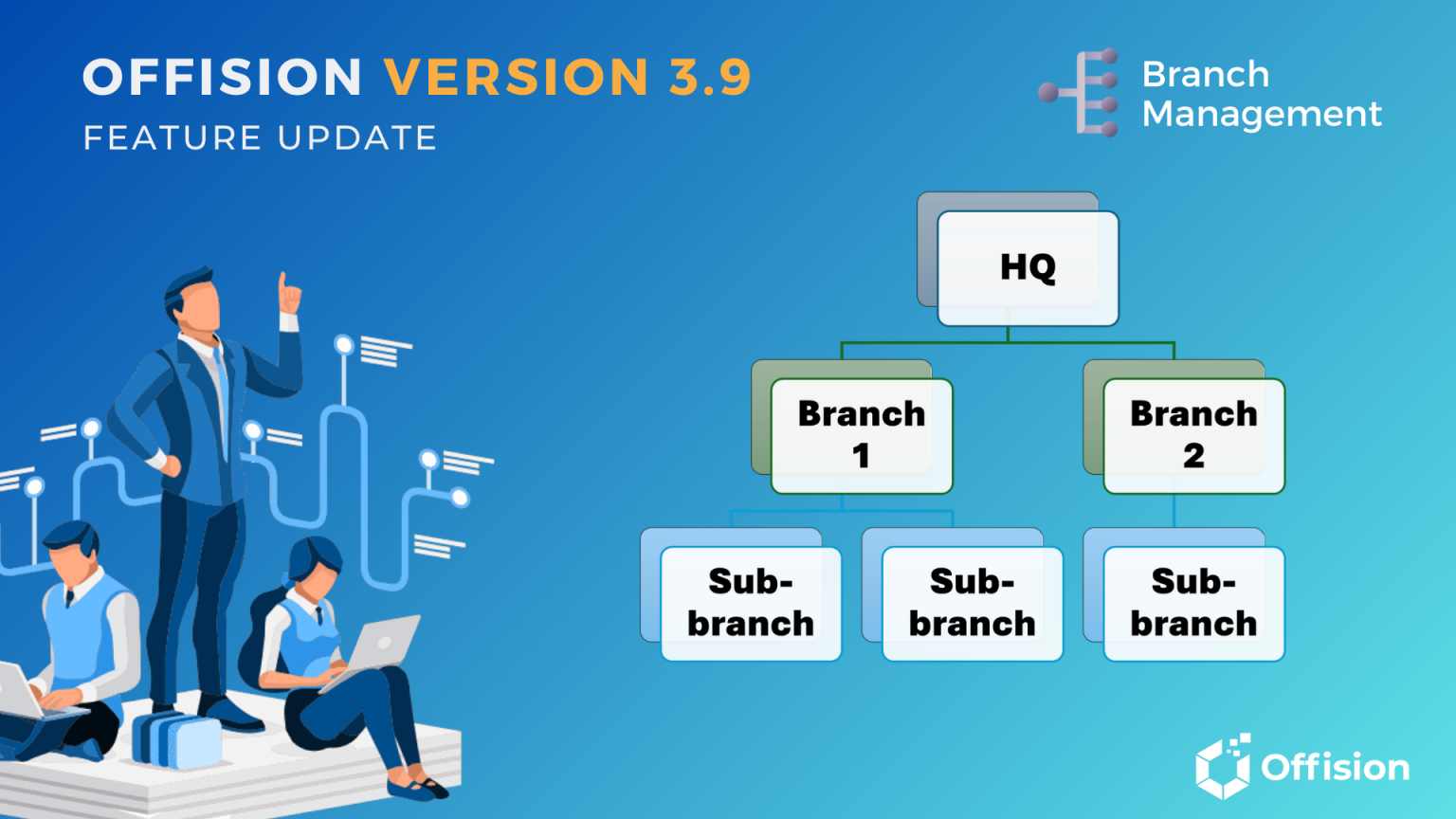 OFFISION VERSION 3.9
FEATURE UPDATE

Branch
Management

HQ

Branch 1

Branch 2

Sub-branch

Sub-branch

Sub-branch

Offision